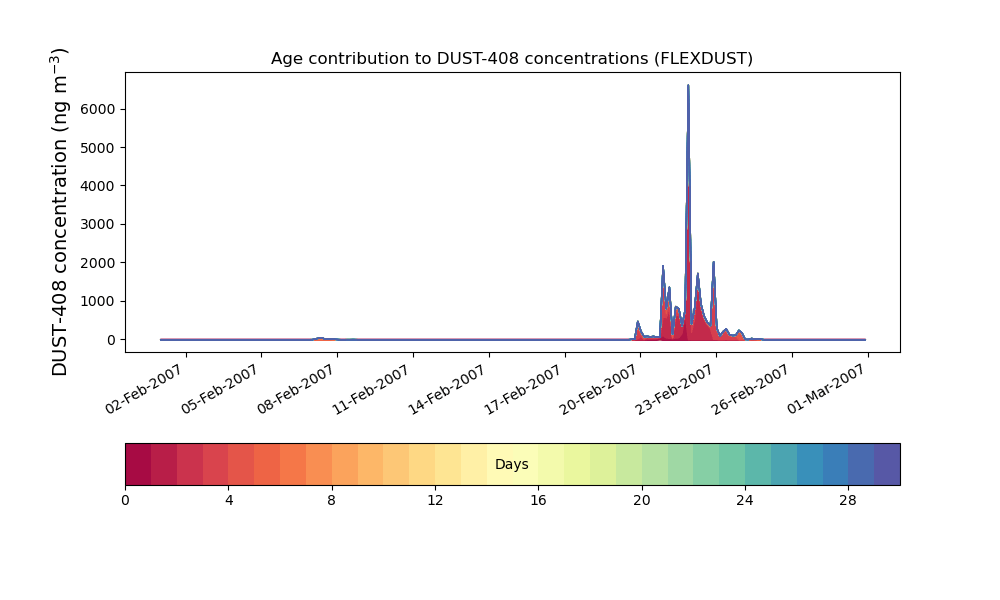 Age contribution to DUST-408 concentrations (FLEXDUST)

DUST-408 concentration (ng m$^{-3}$)

6000
5000
4000
3000
2000
1000
0

02-Feb-2007
05-Feb-2007
08-Feb-2007
11-Feb-2007
14-Feb-2007
17-Feb-2007
20-Feb-2007
23-Feb-2007
26-Feb-2007
01-Mar-2007

Days

0
4
8
12
16
20
24
28